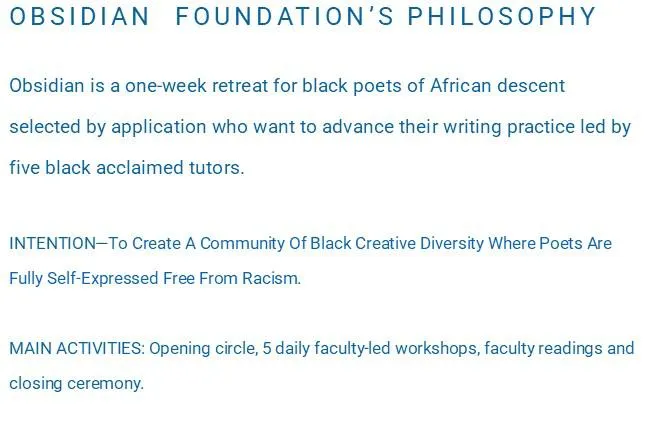 OBSIDIAN FOUNDATION'S PHILOSOPHY

Obsidian is a one-week retreat for black poets of African descent selected by application who want to advance their writing practice led by five black acclaimed tutors.

INTENTION—To Create A Community Of Black Creative Diversity Where Poets Are Fully Self-Expressed Free From Racism.

MAIN ACTIVITIES: Opening circle, 5 daily faculty-led workshops, faculty readings and closing ceremony.